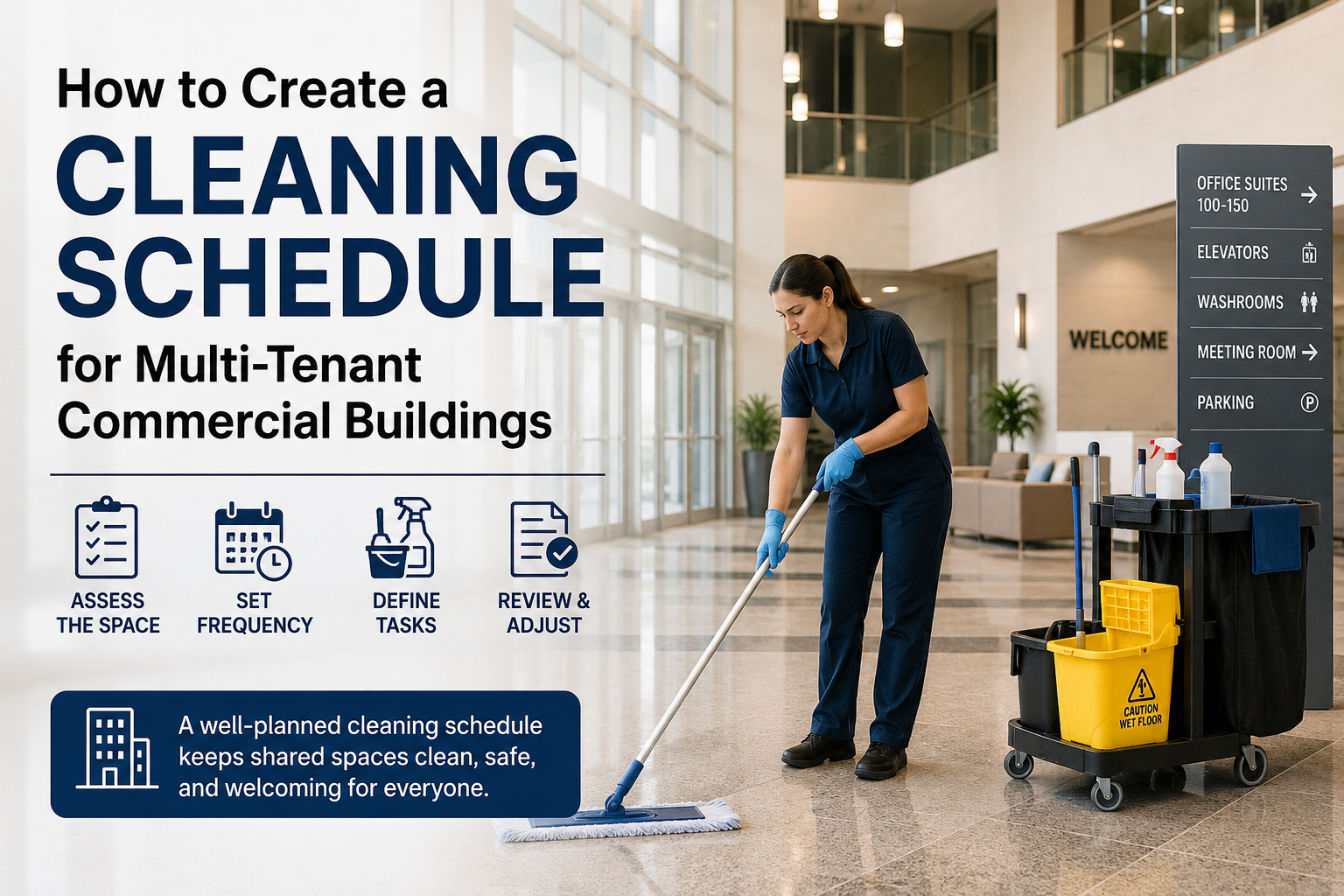 How to Create a
CLEANING SCHEDULE
for Multi-Tenant Commercial Buildings

ASSESS THE SPACE

SET FREQUENCY

DEFINE TASKS

REVIEW & ADJUST

A well-planned cleaning schedule keeps shared spaces clean, safe, and welcoming for everyone.

WELCOME

OFFICE SUITES 100-150

ELEVATORS

WASHROOMS

MEETING ROOM

PARKING

P

CAUTION WET FLOOR